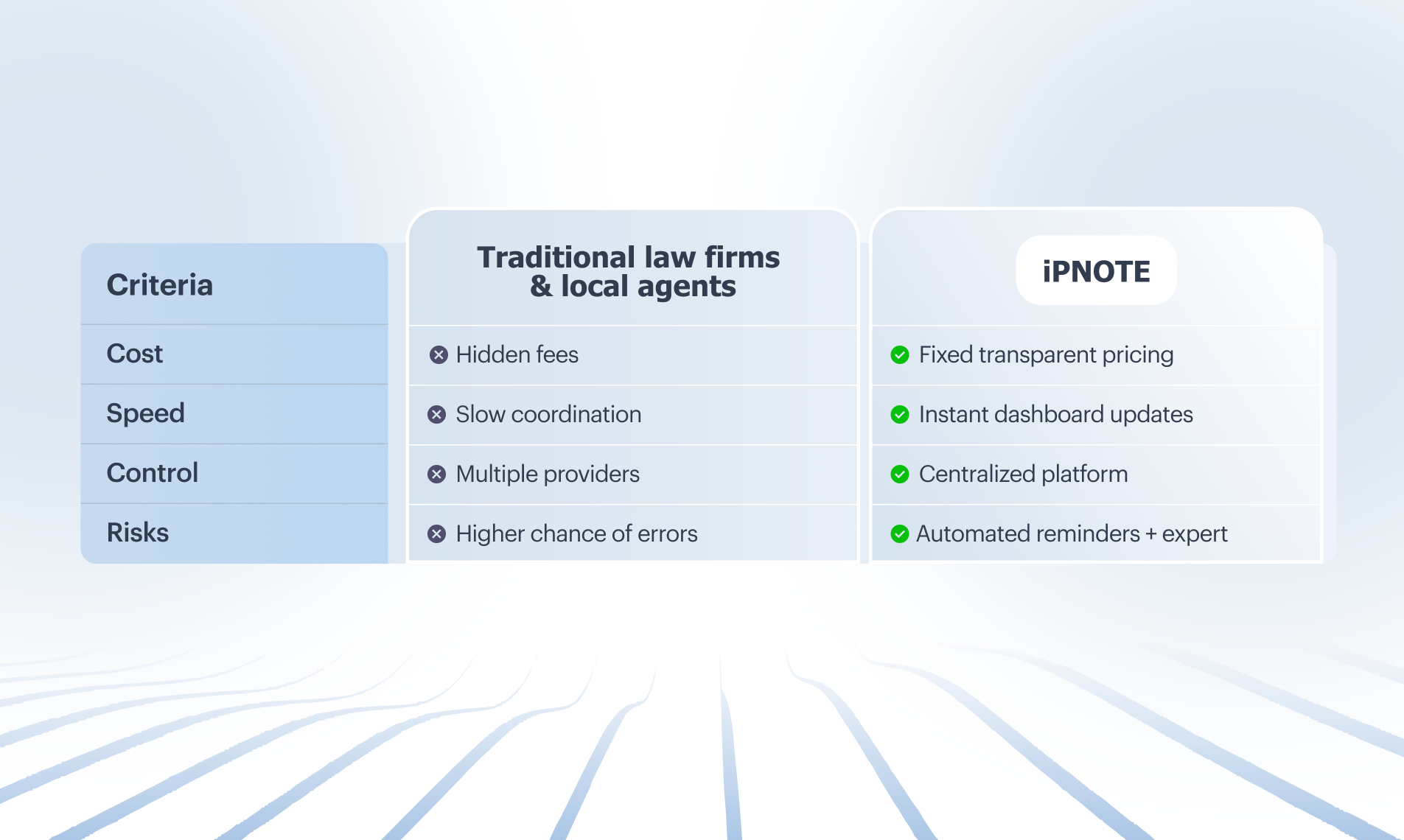 | Criteria | Traditional law firms & local agents | iPNOTE |
|---|---|---|
| Cost | Hidden fees | Fixed transparent pricing |
| Speed | Slow coordination | Instant dashboard updates |
| Control | Multiple providers | Centralized platform |
| Risks | Higher chance of errors | Automated reminders + expert |